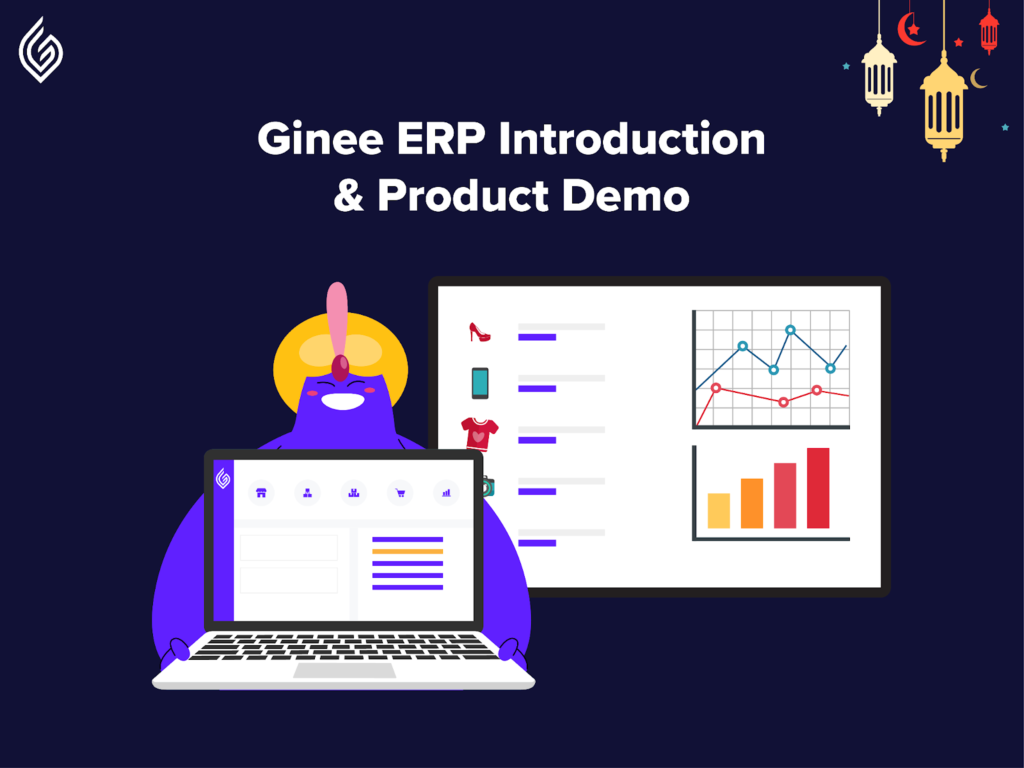 Ginee ERP Introduction & Product Demo